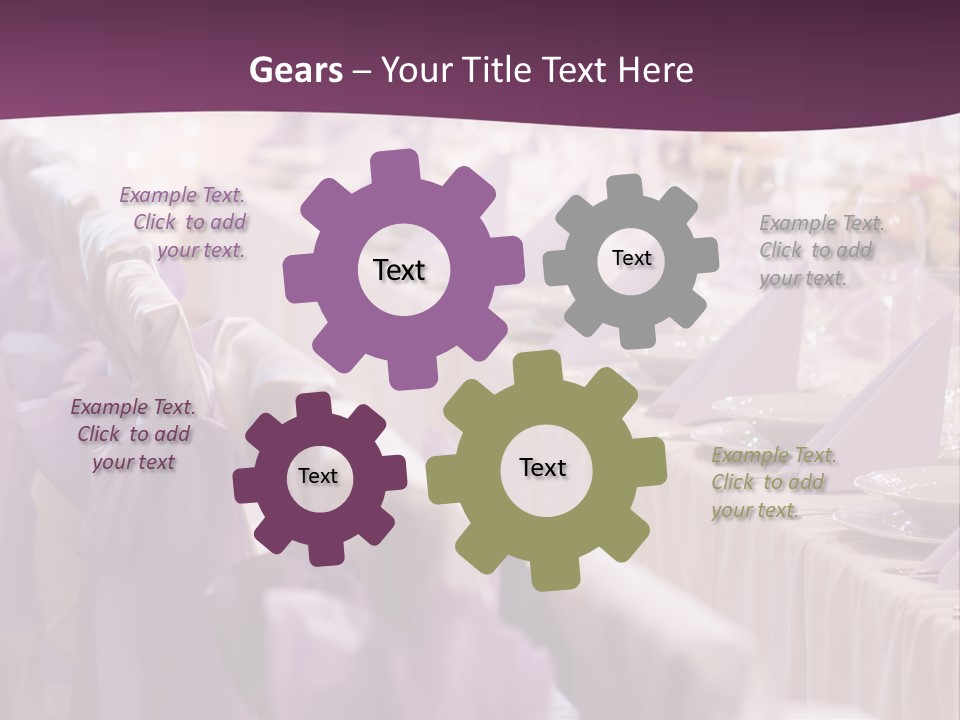 Gears – Your Title Text Here

Example Text. Click to add your text.

Text

Text

Example Text. Click to add your text.

Example Text. Click to add your text

Text

Text

Example Text. Click to add your text.